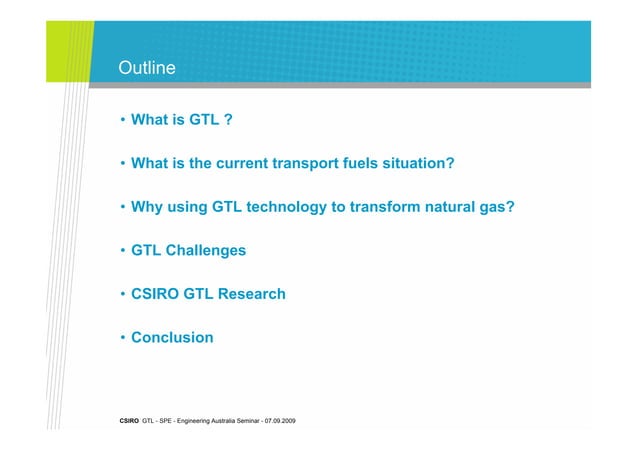 Outline

• What is GTL ?

• What is the current transport fuels situation?

• Why using GTL technology to transform natural gas?

• GTL Challenges

• CSIRO GTL Research

• Conclusion

CSIRO GTL - SPE - Engineering Australia Seminar - 07.09.2009